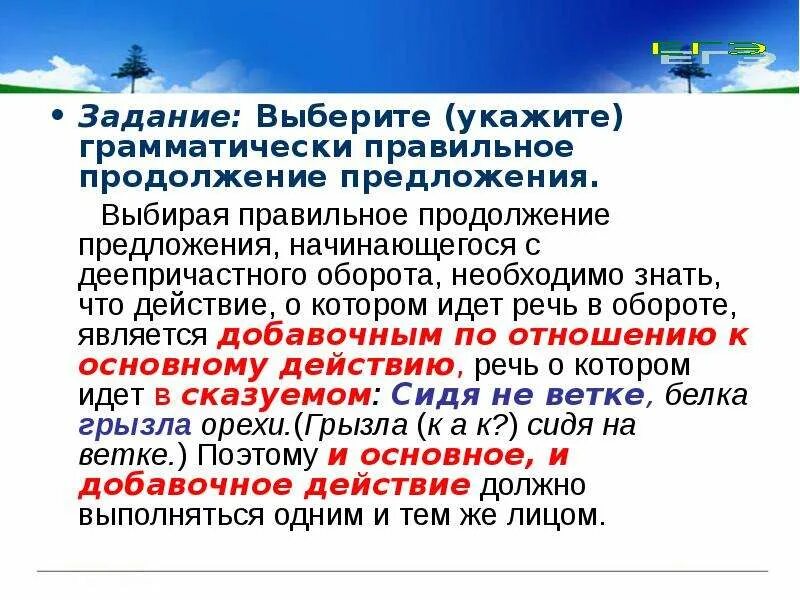 ЕГЭ

• Задание: Выберите (укажите) грамматически правильное продолжение предложения.

Выбирая правильное продолжение предложения, начинающегося с деепричастного оборота, необходимо знать, что действие, о котором идет речь в обороте, является добавочным по отношению к основному действию, речь о котором идет в сказуемом: Сидя не ветке, белка грызла орехи.(Грызла (к а к?) сидя на ветке.) Поэтому и основное, и добавочное действие должно выполняться одним и тем же лицом.